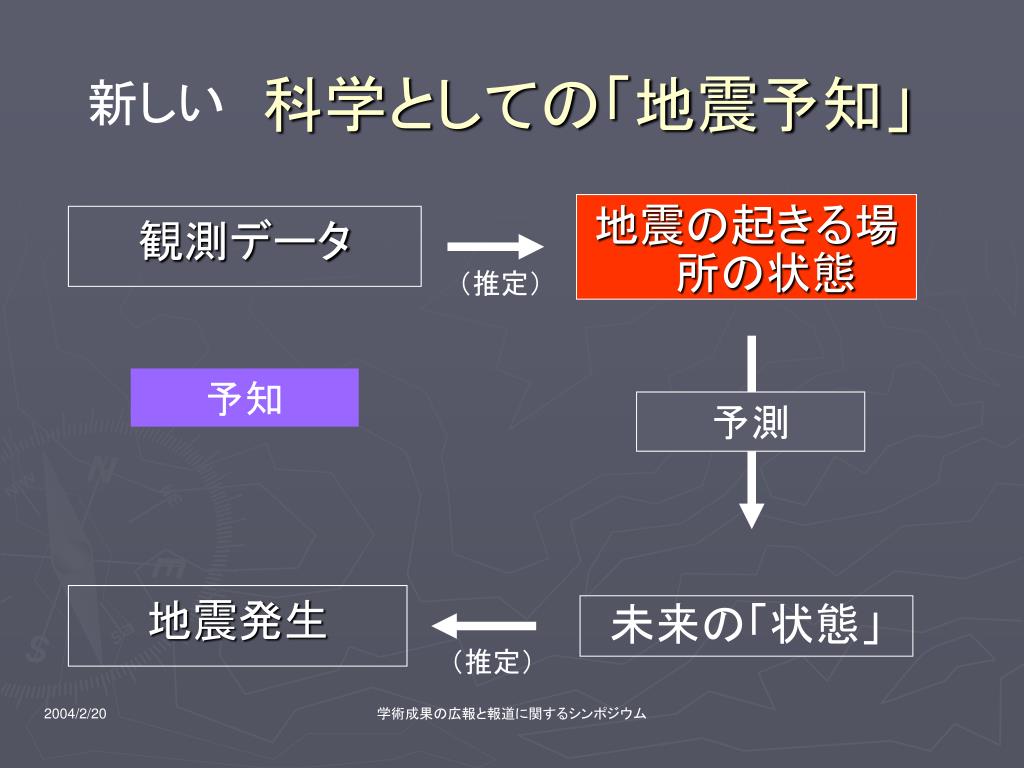 新しい　科学としての「地震予知」

観測データ

（推定）

地震の起きる場所の状態

予知

予測

地震発生

（推定）

未来の「状態」

2004/2/20

学術成果の広報と報道に関するシンポジウム